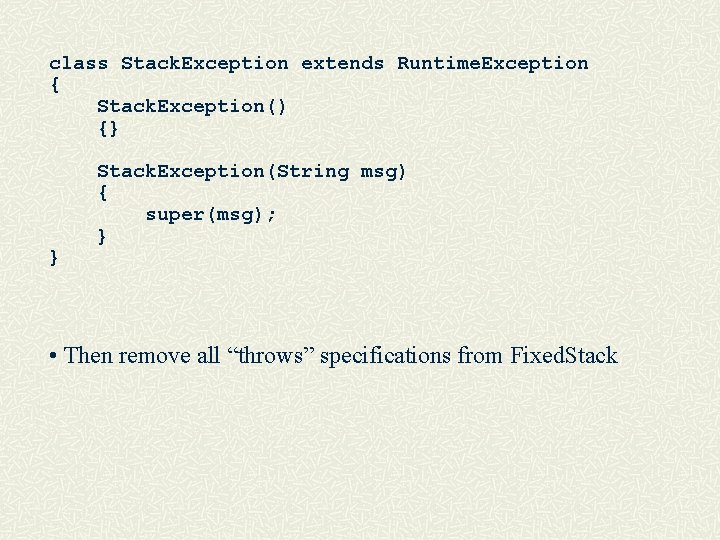 class StackException extends RuntimeException
{
    StackException()
    {}

    StackException(String msg)
    {
        super(msg);
    }
}

• Then remove all “throws” specifications from FixedStack